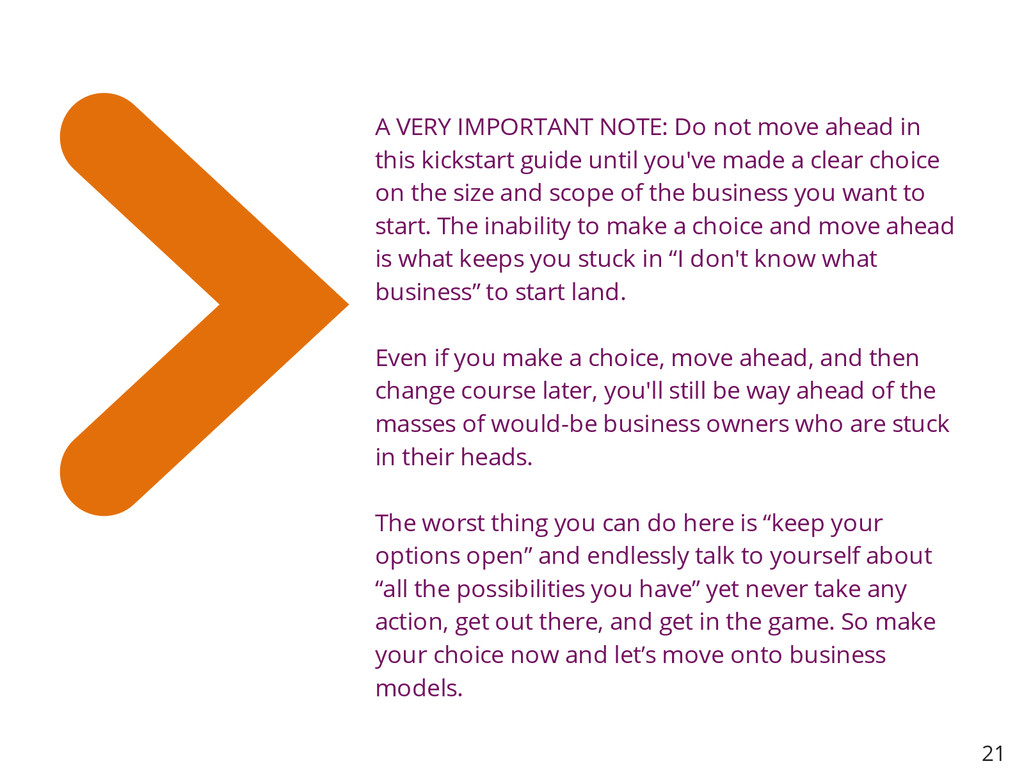 A VERY IMPORTANT NOTE: Do not move ahead in this kickstart guide until you've made a clear choice on the size and scope of the business you want to start. The inability to make a choice and move ahead is what keeps you stuck in “I don't know what business” to start land.

Even if you make a choice, move ahead, and then change course later, you'll still be way ahead of the masses of would-be business owners who are stuck in their heads.

The worst thing you can do here is “keep your options open” and endlessly talk to yourself about “all the possibilities you have” yet never take any action, get out there, and get in the game. So make your choice now and let’s move onto business models.

21